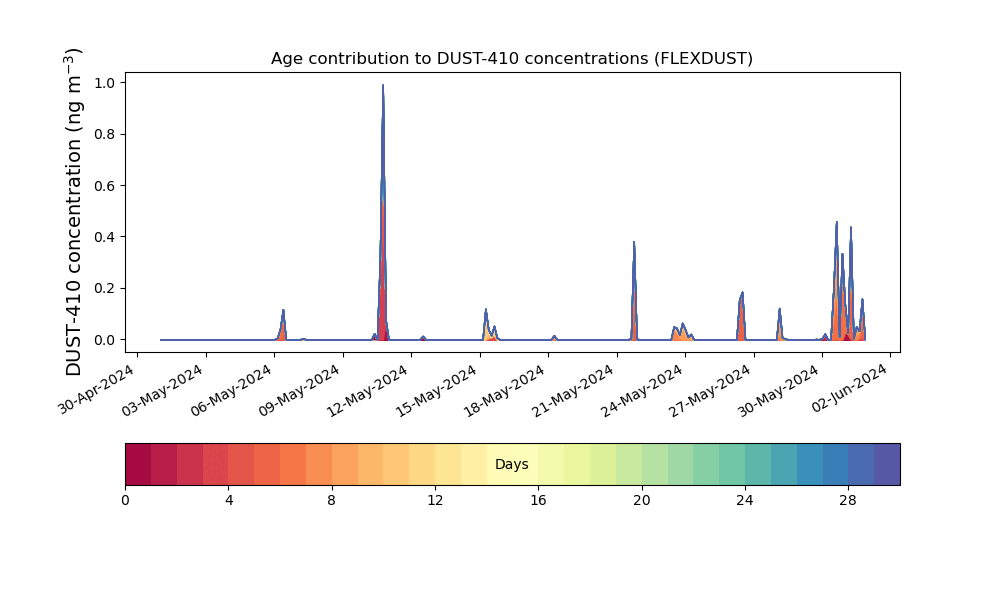 Age contribution to DUST-410 concentrations (FLEXDUST)

DUST-410 concentration (ng m$^{-3}$)

1.0
0.8
0.6
0.4
0.2
0.0

30-Apr-2024
03-May-2024
06-May-2024
09-May-2024
12-May-2024
15-May-2024
18-May-2024
21-May-2024
24-May-2024
27-May-2024
30-May-2024
02-Jun-2024

Days

0
4
8
12
16
20
24
28